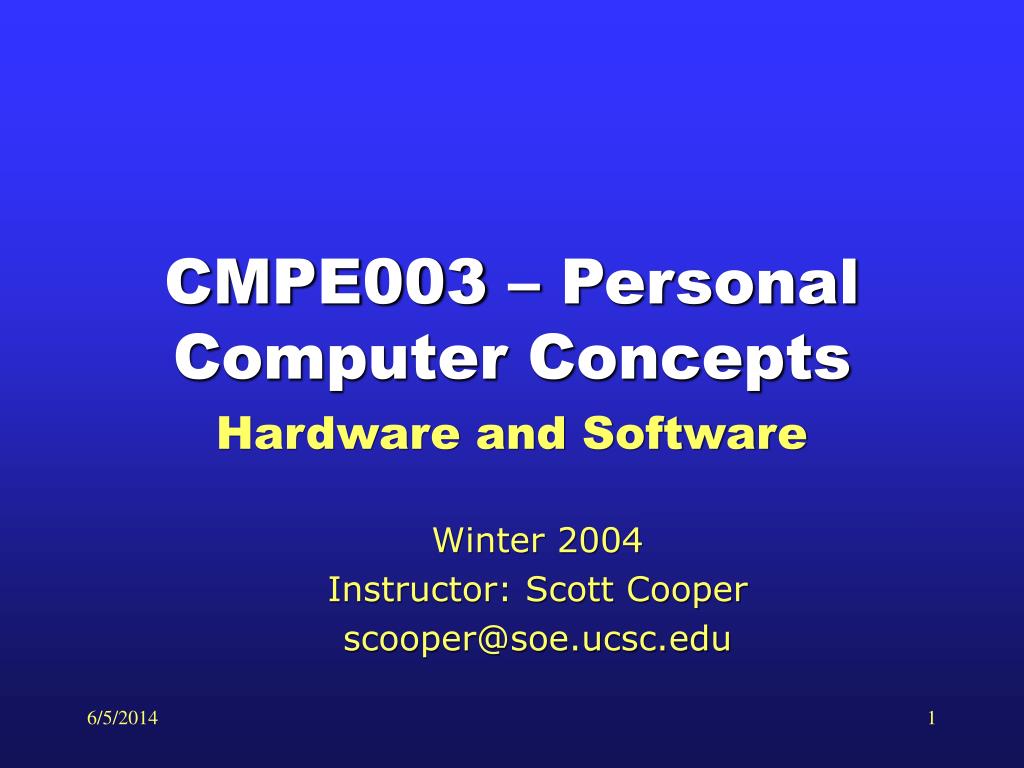 CMPE003 – Personal Computer Concepts

Hardware and Software

Winter 2004
Instructor: Scott Cooper
scooper@soe.ucsc.edu

6/5/2014

1